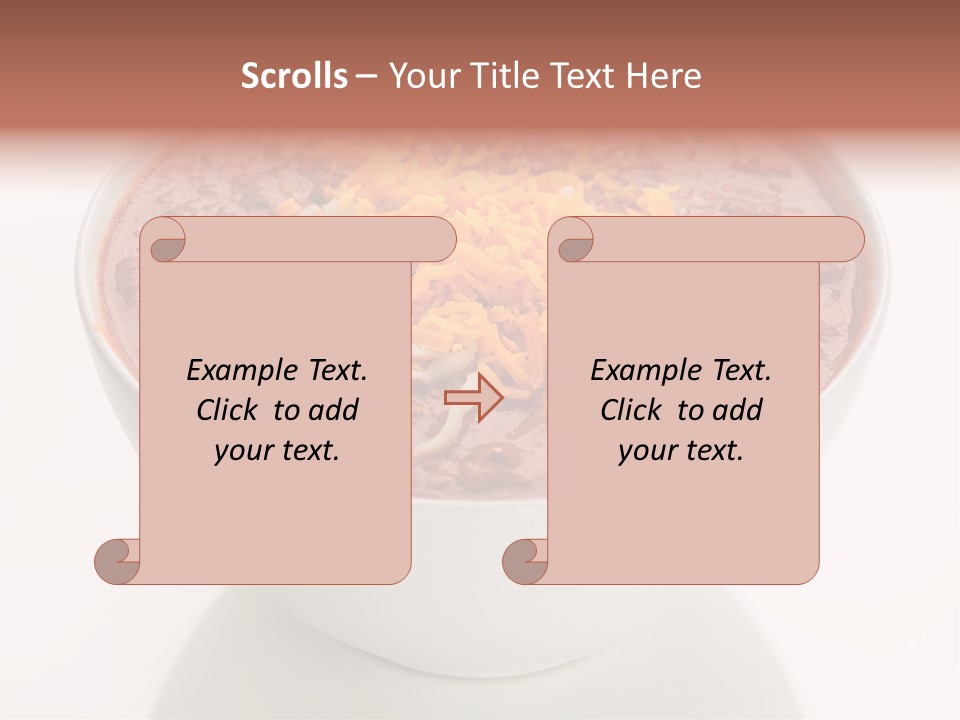 Scrolls – Your Title Text Here

Example Text. Click to add your text.

Example Text. Click to add your text.